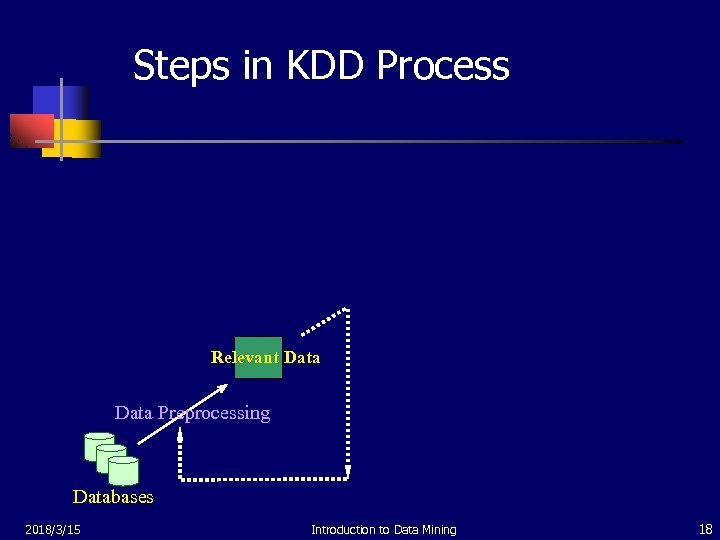 Steps in KDD Process

Relevant Data

Data Preprocessing

Databases

2018/3/15

Introduction to Data Mining

18